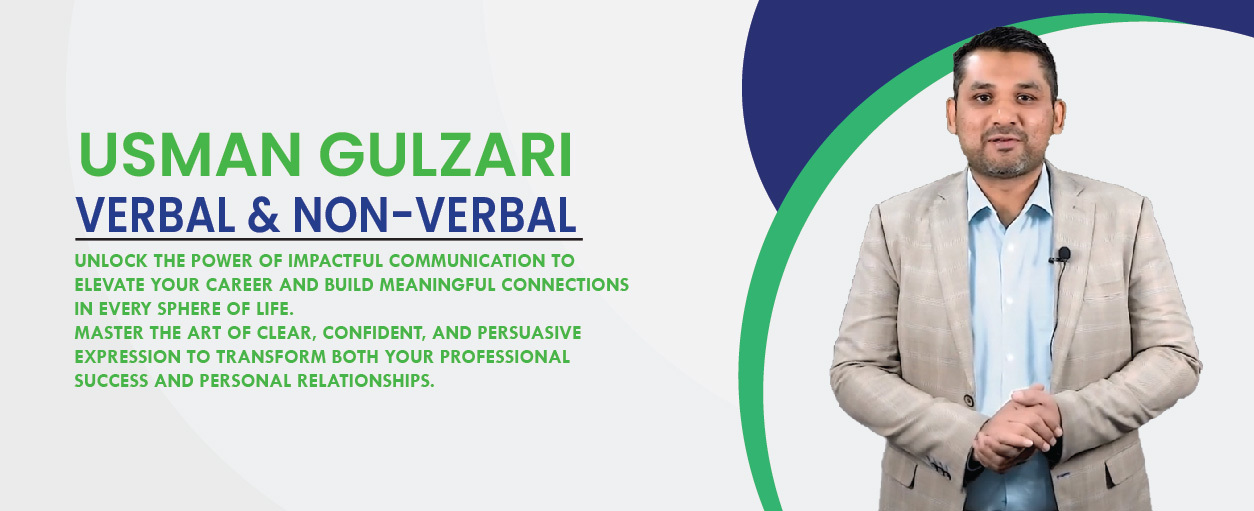 USMAN GULZARI

VERBAL & NON-VERBAL

UNLOCK THE POWER OF IMPACTFUL COMMUNICATION TO ELEVATE YOUR CAREER AND BUILD MEANINGFUL CONNECTIONS IN EVERY SPHERE OF LIFE.
MASTER THE ART OF CLEAR, CONFIDENT, AND PERSUASIVE EXPRESSION TO TRANSFORM BOTH YOUR PROFESSIONAL SUCCESS AND PERSONAL RELATIONSHIPS.